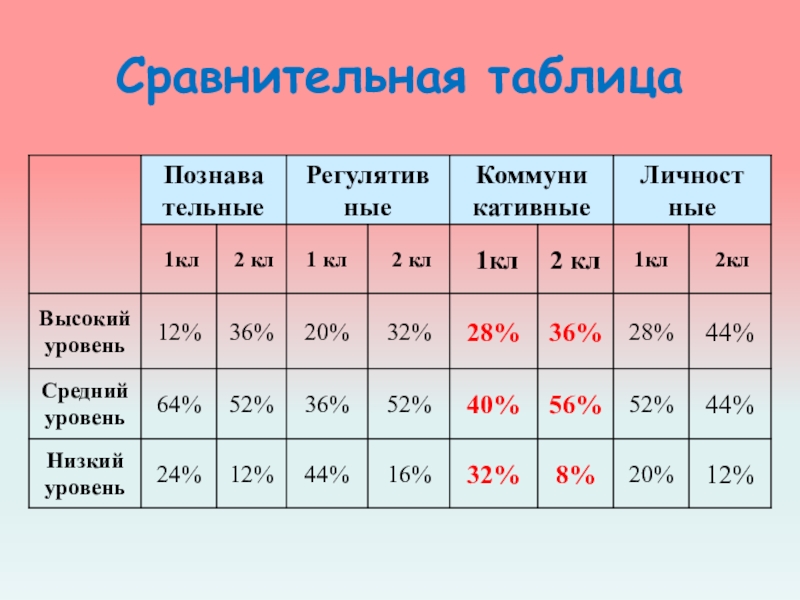 Сравнительная таблица

| | Познавательные | | Регулятивные | | Коммуникативные | | Личностные | |
|---|---|---|---|---|---|---|---|---|
| | 1кл | 2 кл | 1 кл | 2 кл | 1кл | 2 кл | 1кл | 2кл |
| Высокий уровень | 12% | 36% | 20% | 32% | 28% | 36% | 28% | 44% |
| Средний уровень | 64% | 52% | 36% | 52% | 40% | 56% | 52% | 44% |
| Низкий уровень | 24% | 12% | 44% | 16% | 32% | 8% | 20% | 12% |